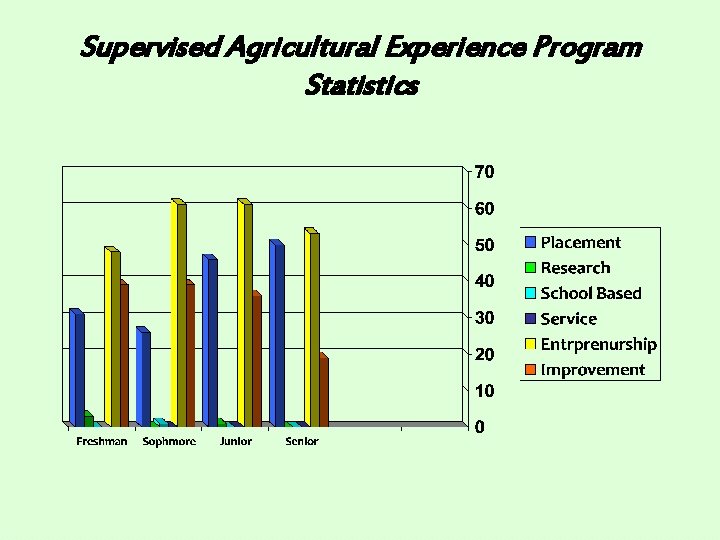 Supervised Agricultural Experience Program Statistics

70
60
50
40
30
20
10
0

Freshman Sophmore Junior Senior

Placement
Research
School Based
Service
Entrprenurship
Improvement